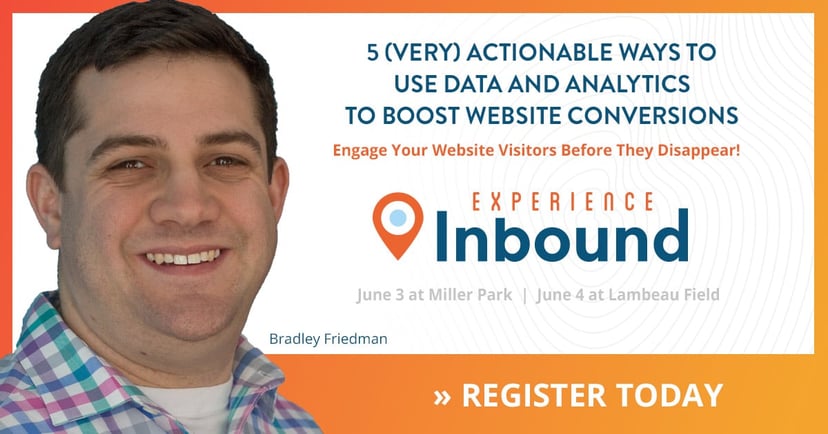 5 (VERY) ACTIONABLE WAYS TO USE DATA AND ANALYTICS TO BOOST WEBSITE CONVERSIONS

Engage Your Website Visitors Before They Disappear!

EXPERIENCE Inbound

June 3 at Miller Park | June 4 at Lambeau Field

Bradley Friedman

» REGISTER TODAY